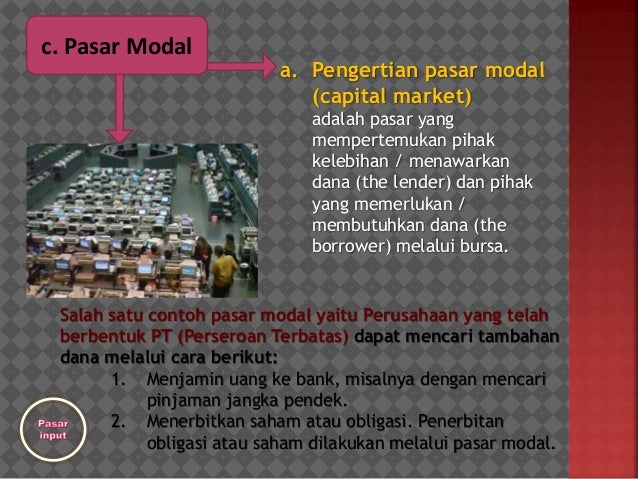 c. Pasar Modal

a. Pengertian pasar modal (capital market) adalah pasar yang mempertemukan pihak kelebihan / menawarkan dana (the lender) dan pihak yang memerlukan / membutuhkan dana (the borrower) melalui bursa.

Salah satu contoh pasar modal yaitu Perusahaan yang telah berbentuk PT (Perseroan Terbatas) dapat mencari tambahan dana melalui cara berikut:

1. Menjamin uang ke bank, misalnya dengan mencari pinjaman jangka pendek.
2. Menerbitkan saham atau obligasi. Penerbitan obligasi atau saham dilakukan melalui pasar modal.

Pasar input